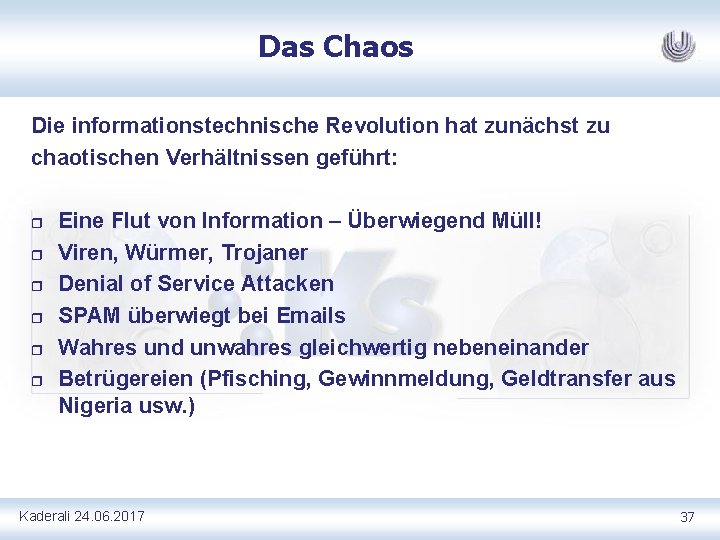 Das Chaos

Die informationstechnische Revolution hat zunächst zu chaotischen Verhältnissen geführt:

- Eine Flut von Information – Überwiegend Müll!
- Viren, Würmer, Trojaner
- Denial of Service Attacken
- SPAM überwiegt bei Emails
- Wahres und unwahres gleichwertig nebeneinander
- Betrügereien (Pfisching, Gewinnmeldung, Geldtransfer aus Nigeria usw.)

Kaderali 24.06.2017

37